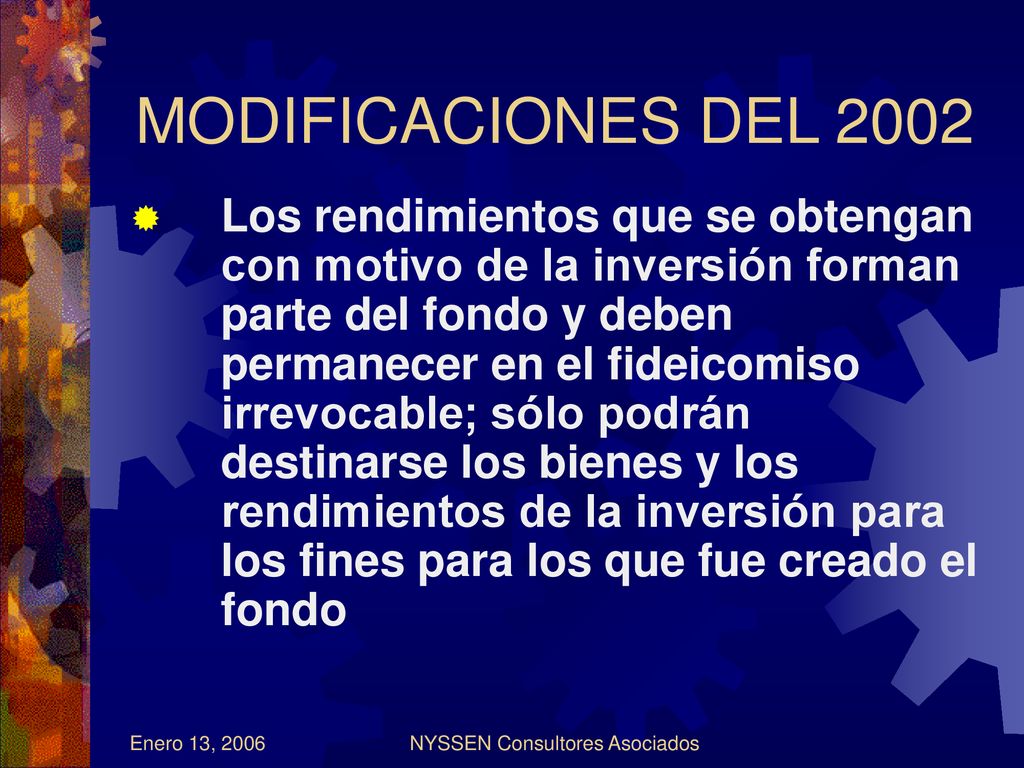 MODIFICACIONES DEL 2002

Los rendimientos que se obtengan con motivo de la inversión forman parte del fondo y deben permanecer en el fideicomiso irrevocable; sólo podrán destinarse los bienes y los rendimientos de la inversión para los fines para los que fue creado el fondo

Enero 13, 2006

NYSSEN Consultores Asociados